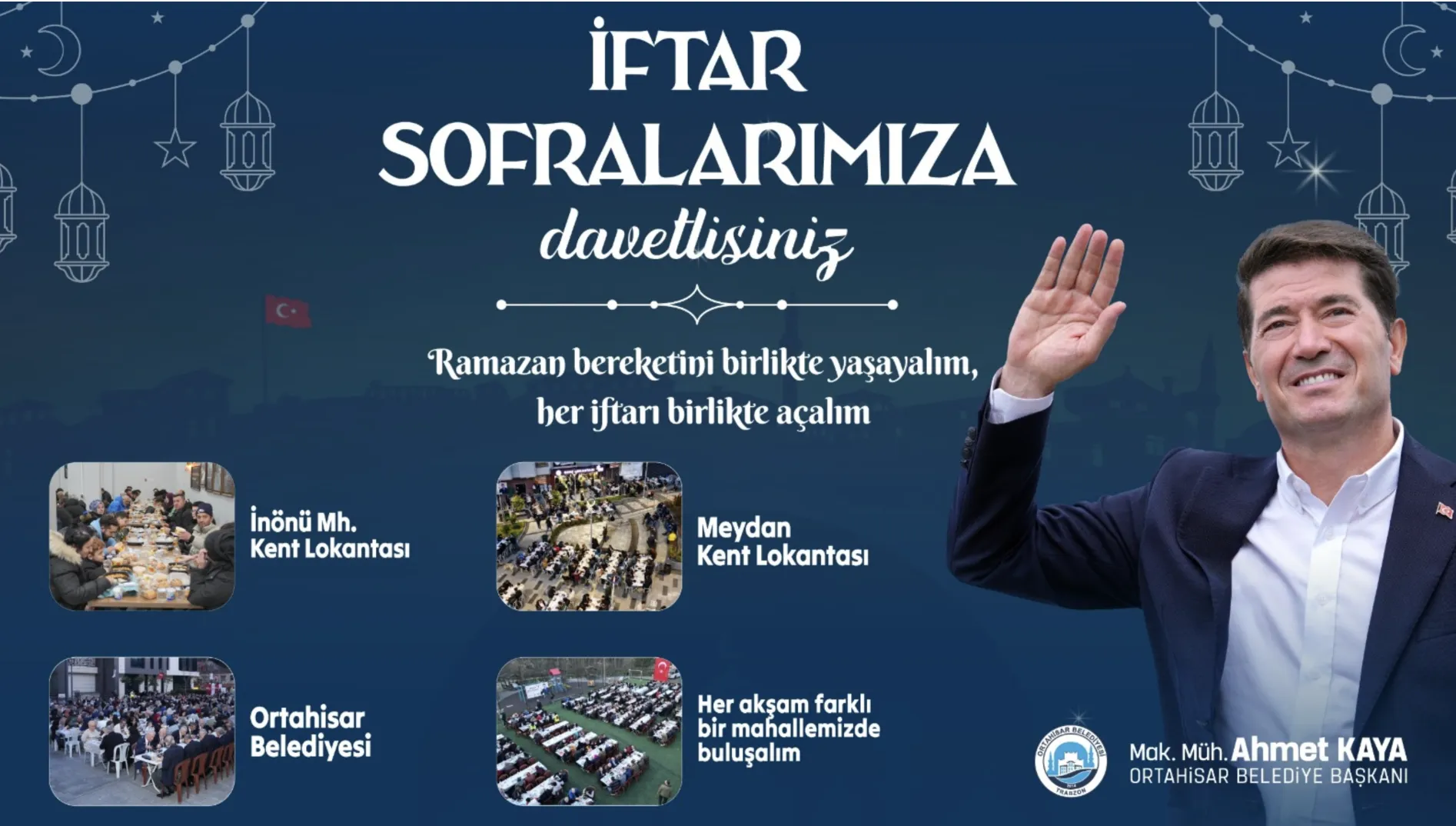 İFTAR SOFRALARIMIZA
davetlisiniz

Ramazan bereketini birlikte yaşayalım, her iftarı birlikte açalım

İnönü Mh. Kent Lokantası

Meydan Kent Lokantası

Ortahisar Belediyesi

Her akşam farklı bir mahallemizde buluşalım

ORTAHİSAR BELEDİYESİ
TRABZON

Mak. Müh. Ahmet KAYA
ORTAHİSAR BELEDİYE BAŞKANI